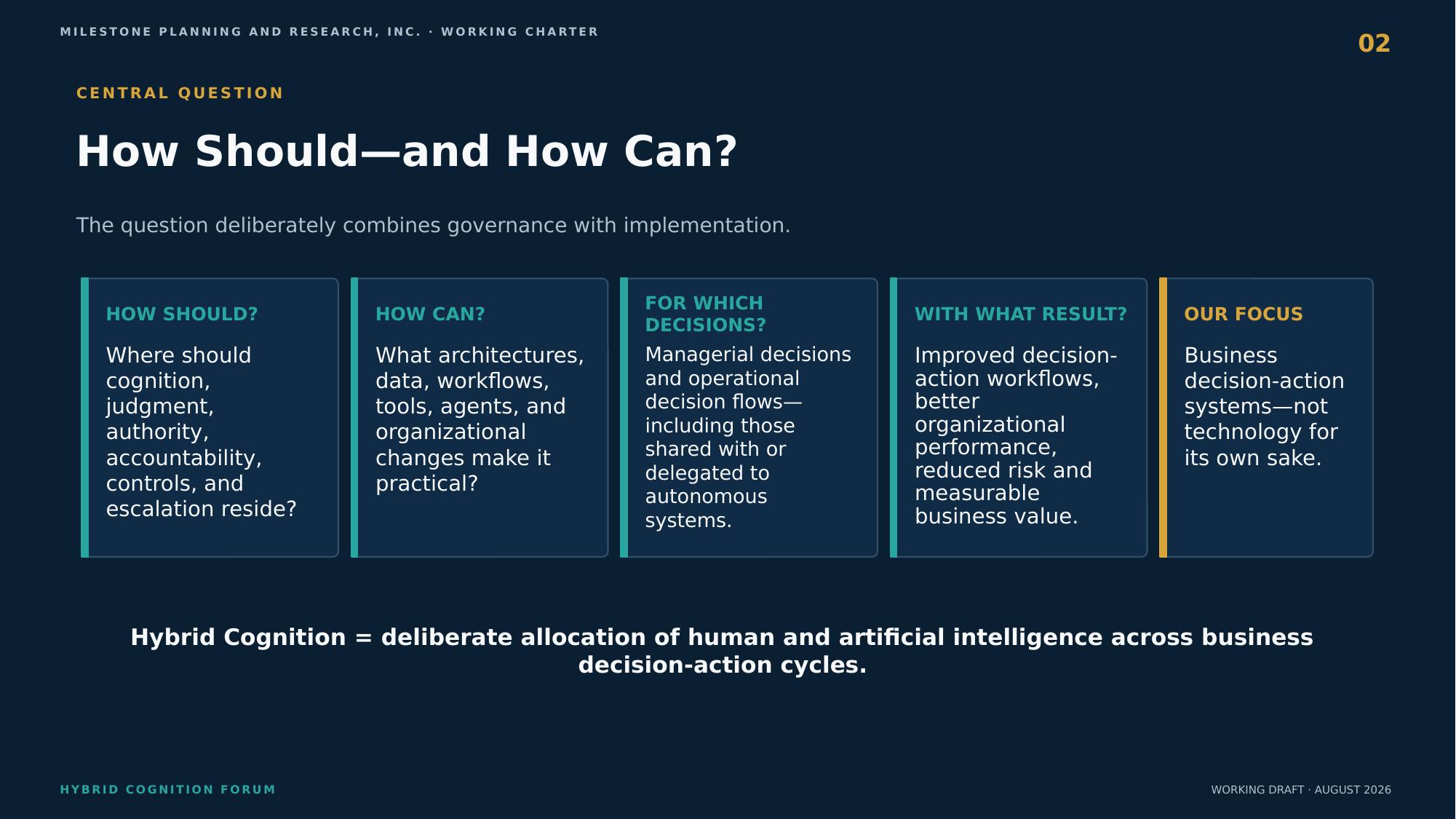 MILESTONE PLANNING AND RESEARCH, INC. · WORKING CHARTER

02

CENTRAL QUESTION

How Should—and How Can?

The question deliberately combines governance with implementation.

HOW SHOULD?

Where should cognition, judgment, authority, accountability, controls, and escalation reside?

HOW CAN?

What architectures, data, workflows, tools, agents, and organizational changes make it practical?

FOR WHICH DECISIONS?

Managerial decisions and operational decision flows—including those shared with or delegated to autonomous systems.

WITH WHAT RESULT?

Improved decision-action workflows, better organizational performance, reduced risk and measurable business value.

OUR FOCUS

Business decision-action systems—not technology for its own sake.

Hybrid Cognition = deliberate allocation of human and artificial intelligence across business decision-action cycles.

HYBRID COGNITION FORUM

WORKING DRAFT · AUGUST 2026